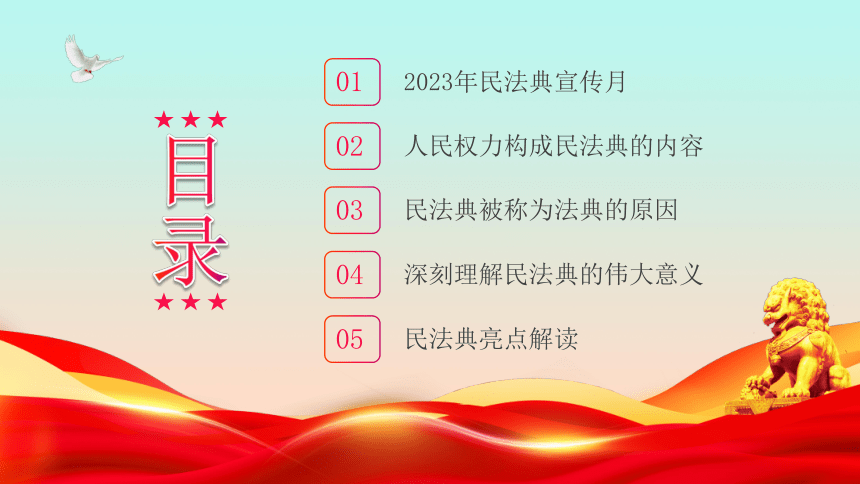 ★★★
目录
★★★

01 2023年民法典宣传月

02 人民权力构成民法典的内容

03 民法典被称为法典的原因

04 深刻理解民法典的伟大意义

05 民法典亮点解读